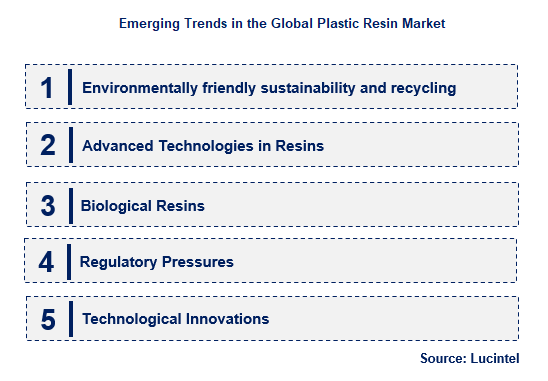 Emerging Trends in the Global Plastic Resin Market

1 Environmentally friendly sustainability and recycling

2 Advanced Technologies in Resins

3 Biological Resins

4 Regulatory Pressures

5 Technological Innovations

Source: Lucintel